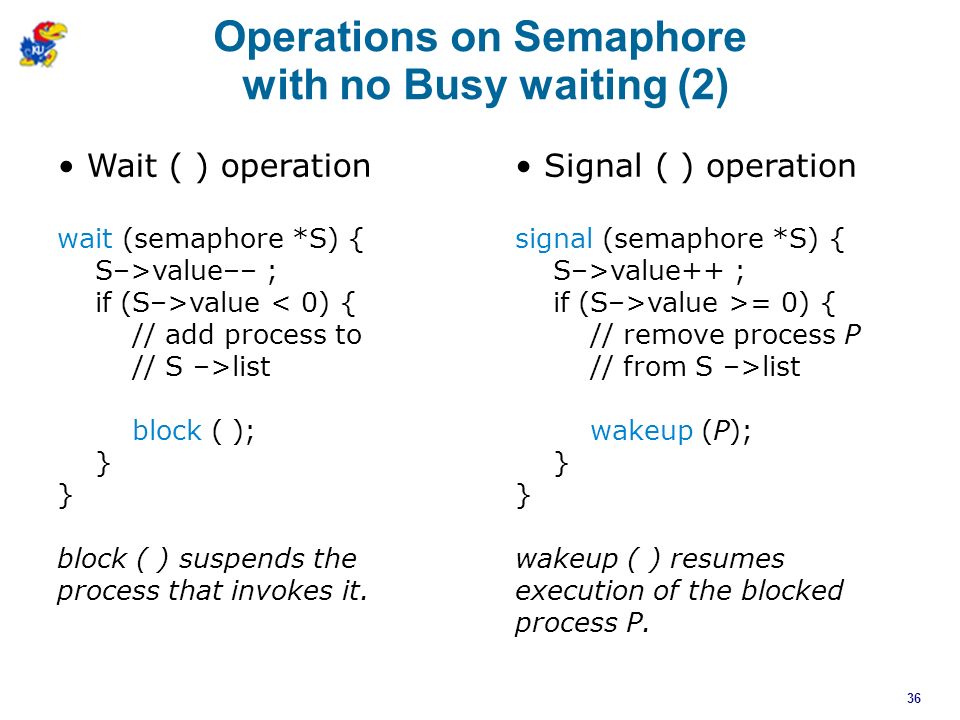 KU

Operations on Semaphore with no Busy waiting (2)

• Wait ( ) operation

wait (semaphore *S) {
S–>value–– ;
if (S–>value < 0) {
// add process to
// S –>list

block ( );
}
}

block ( ) suspends the process that invokes it.

• Signal ( ) operation

signal (semaphore *S) {
S–>value++ ;
if (S–>value >= 0) {
// remove process P
// from S –>list

wakeup (P);
}
}

wakeup ( ) resumes execution of the blocked process P.

36